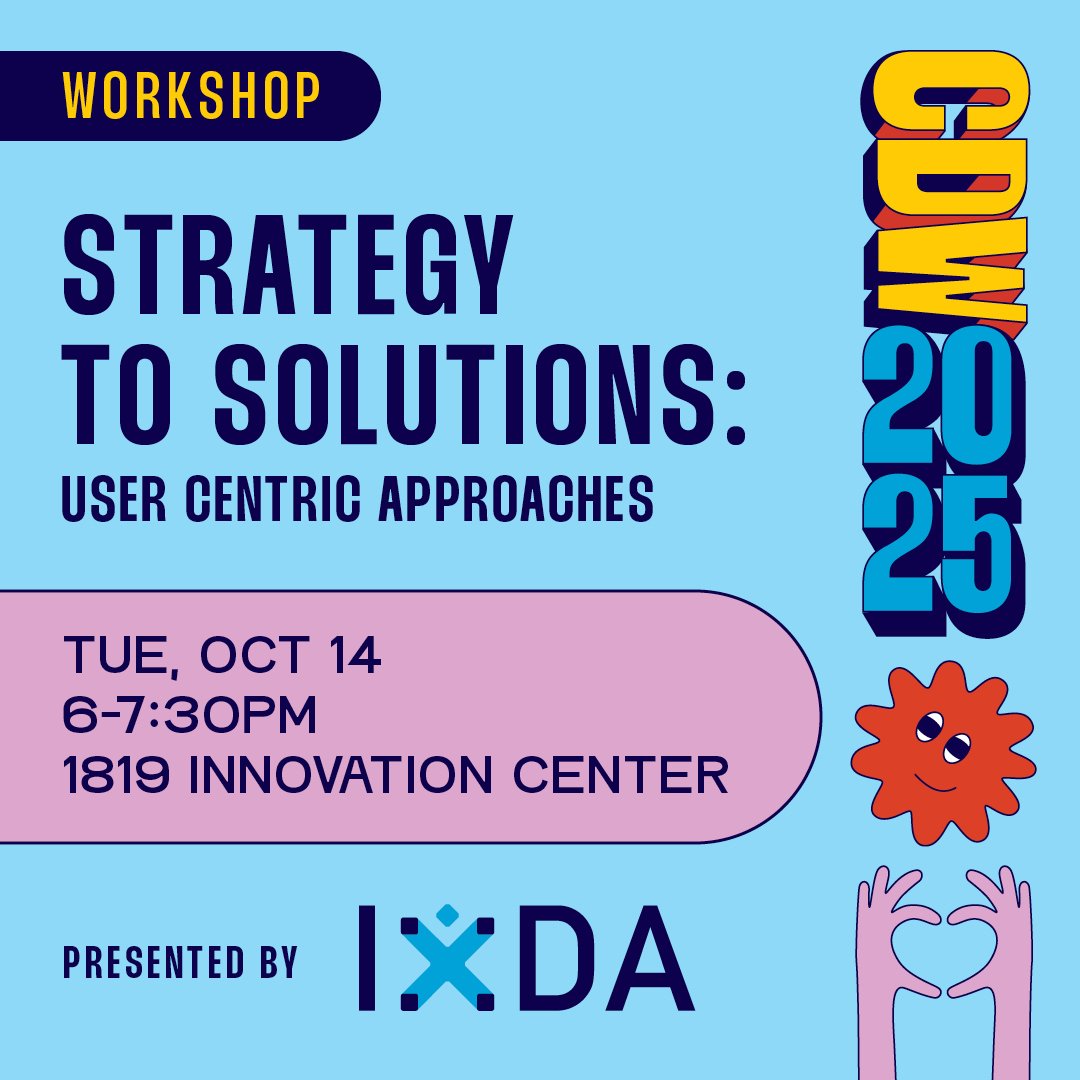 WORKSHOP

STRATEGY TO SOLUTIONS: USER CENTRIC APPROACHES

TUE, OCT 14
6-7:30PM
1819 INNOVATION CENTER

PRESENTED BY IXDA

CDW 2025